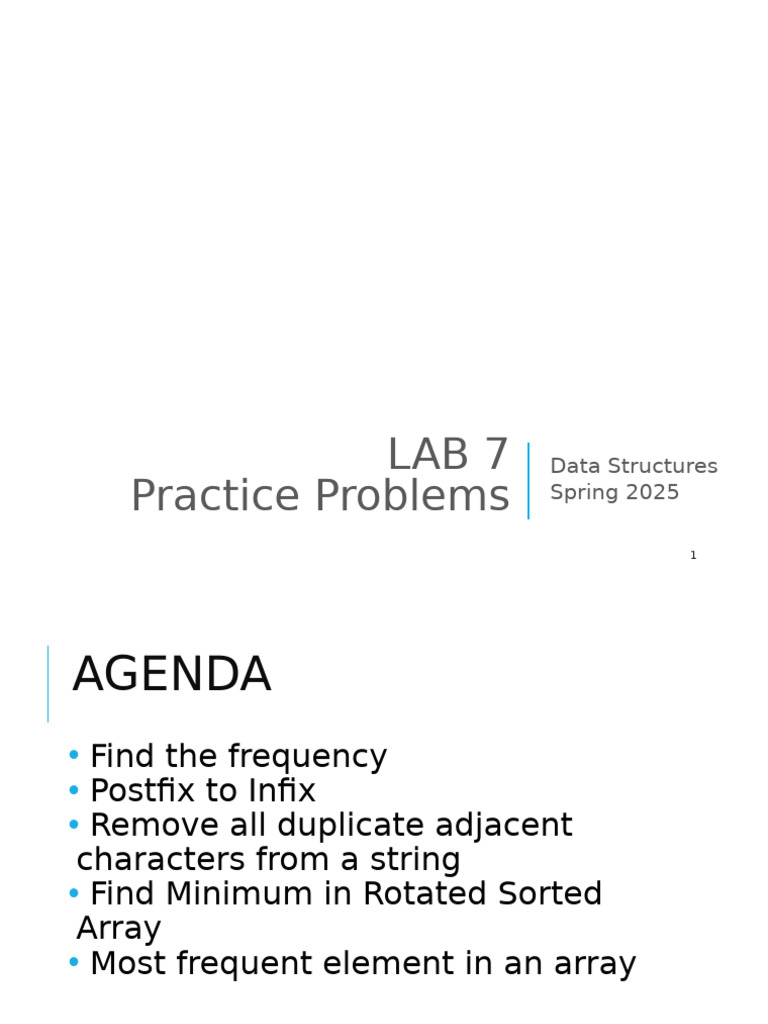 LAB 7
Practice Problems

Data Structures
Spring 2025

1

AGENDA

• Find the frequency
• Postfix to Infix
• Remove all duplicate adjacent characters from a string
• Find Minimum in Rotated Sorted Array
• Most frequent element in an array